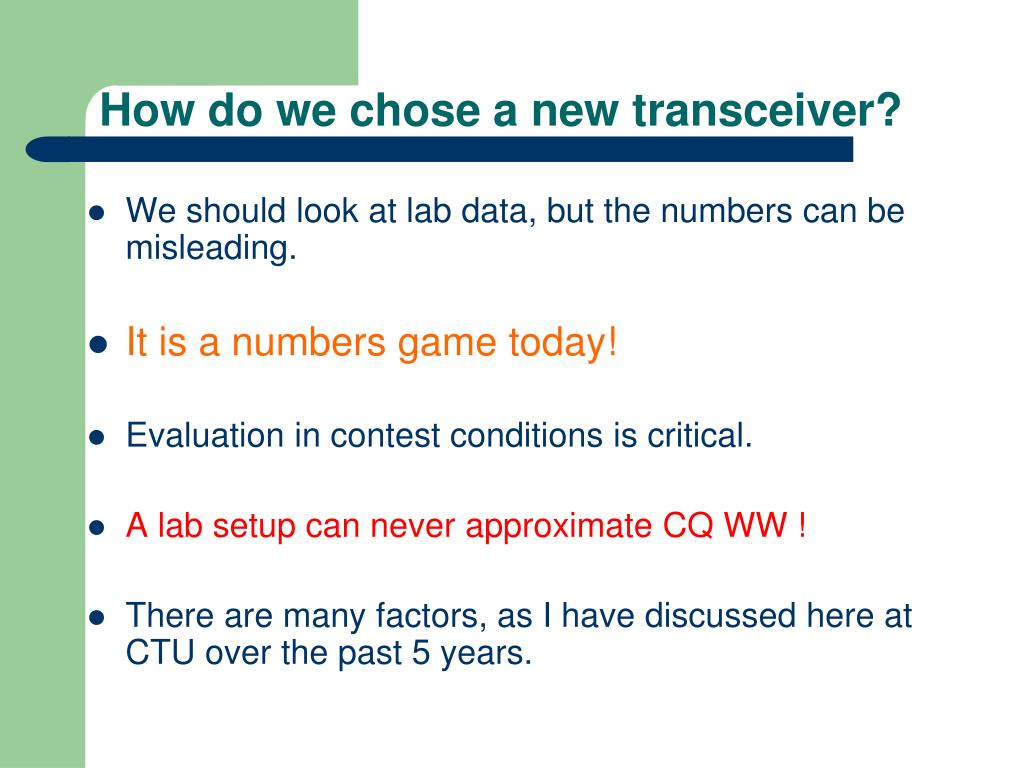 How do we chose a new transceiver?

- We should look at lab data, but the numbers can be misleading.
- It is a numbers game today!
- Evaluation in contest conditions is critical.
- A lab setup can never approximate CQ WW !
- There are many factors, as I have discussed here at CTU over the past 5 years.